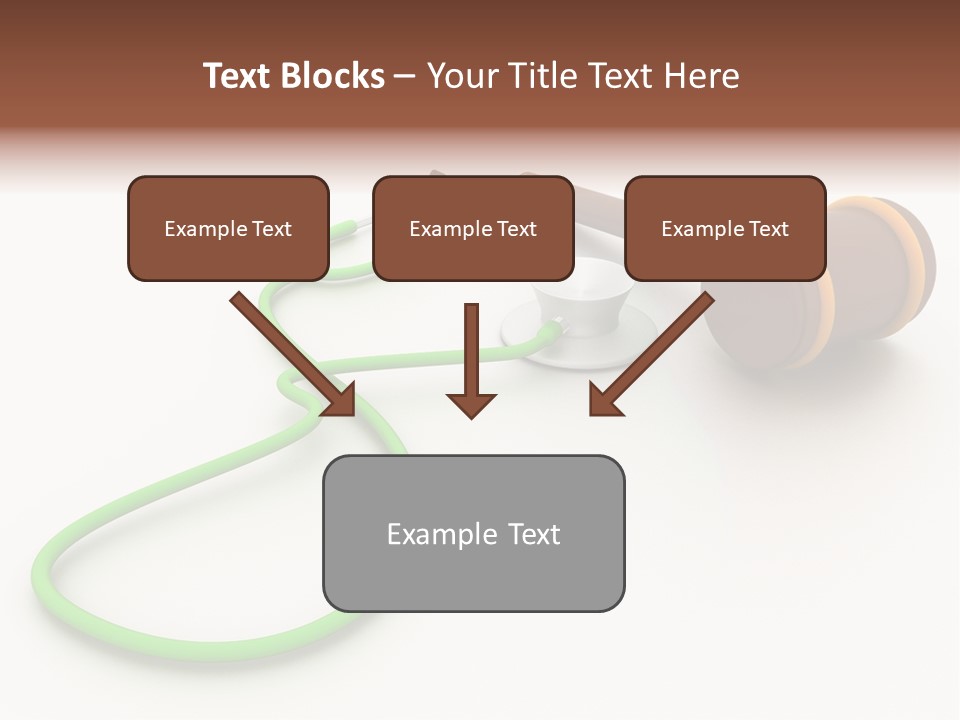 Text Blocks – Your Title Text Here

Example Text

Example Text

Example Text

Example Text